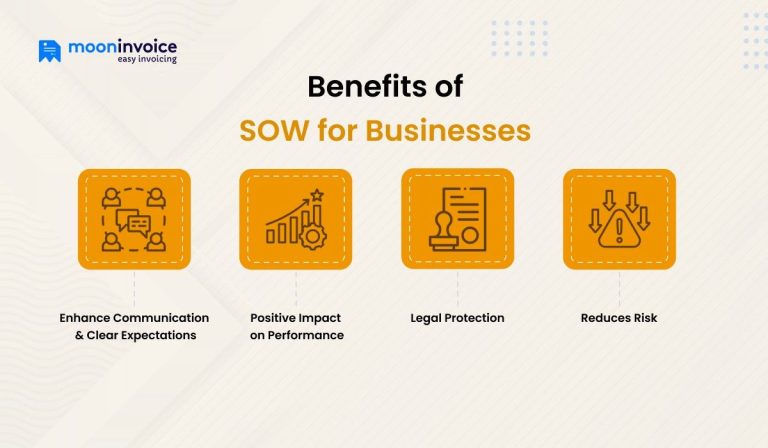 mooninvoice
easy invoicing

Benefits of
SOW for Businesses

Enhance Communication & Clear Expectations

Positive Impact on Performance

Legal Protection

Reduces Risk